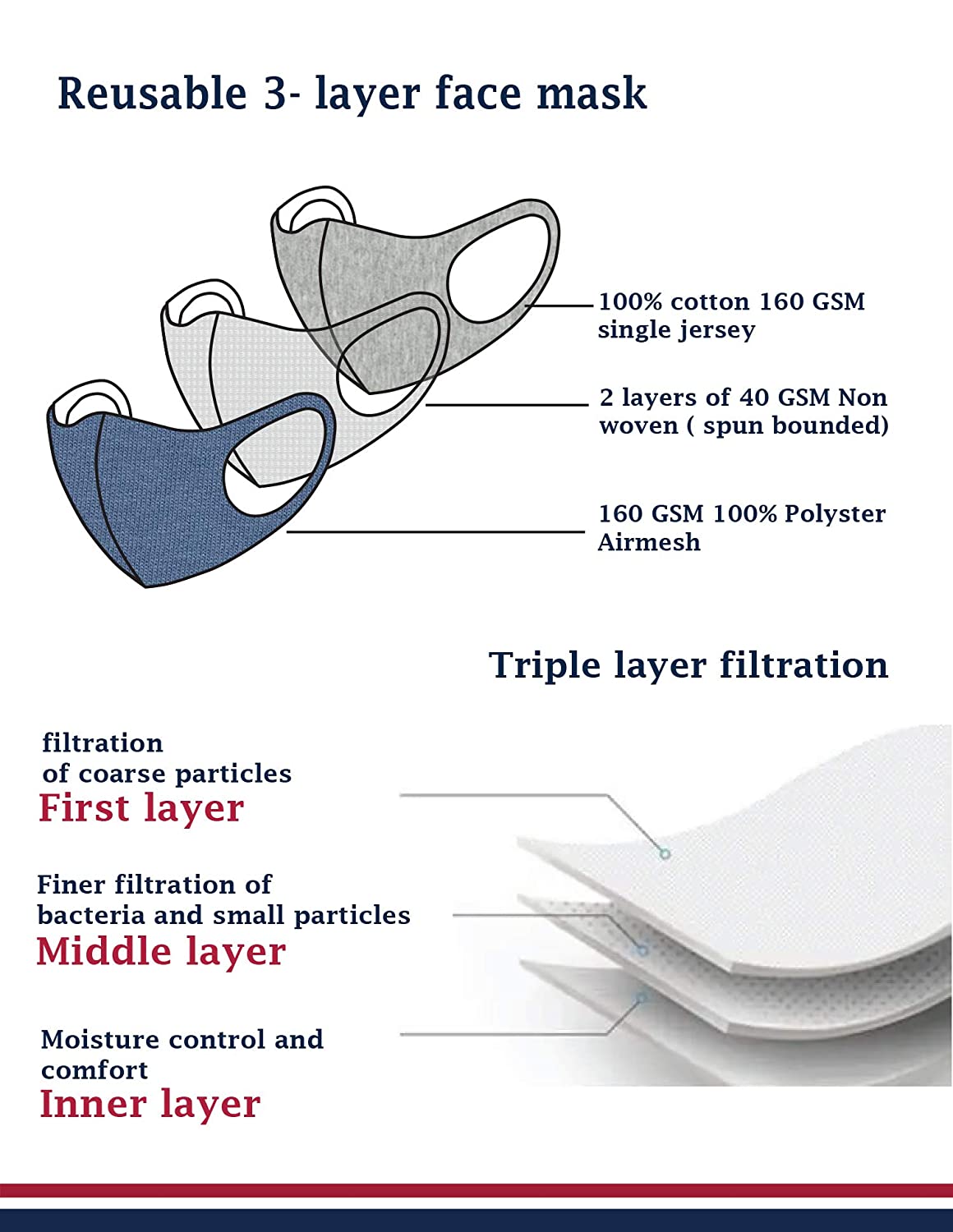 Reusable 3- layer face mask

100% cotton 160 GSM single jersey

2 layers of 40 GSM Non woven ( spun bounded)

160 GSM 100% Polyster Airmesh

Triple layer filtration

filtration of coarse particles
First layer

Finer filtration of bacteria and small particles
Middle layer

Moisture control and comfort
Inner layer